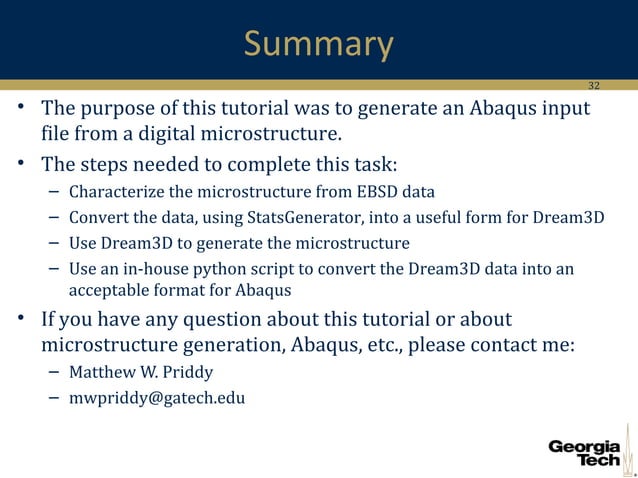 Summary

32

• The purpose of this tutorial was to generate an Abaqus input file from a digital microstructure.

• The steps needed to complete this task:
– Characterize the microstructure from EBSD data
– Convert the data, using StatsGenerator, into a useful form for Dream3D
– Use Dream3D to generate the microstructure
– Use an in-house python script to convert the Dream3D data into an acceptable format for Abaqus

• If you have any question about this tutorial or about microstructure generation, Abaqus, etc., please contact me:
– Matthew W. Priddy
– mwpriddy@gatech.edu

Georgia Tech